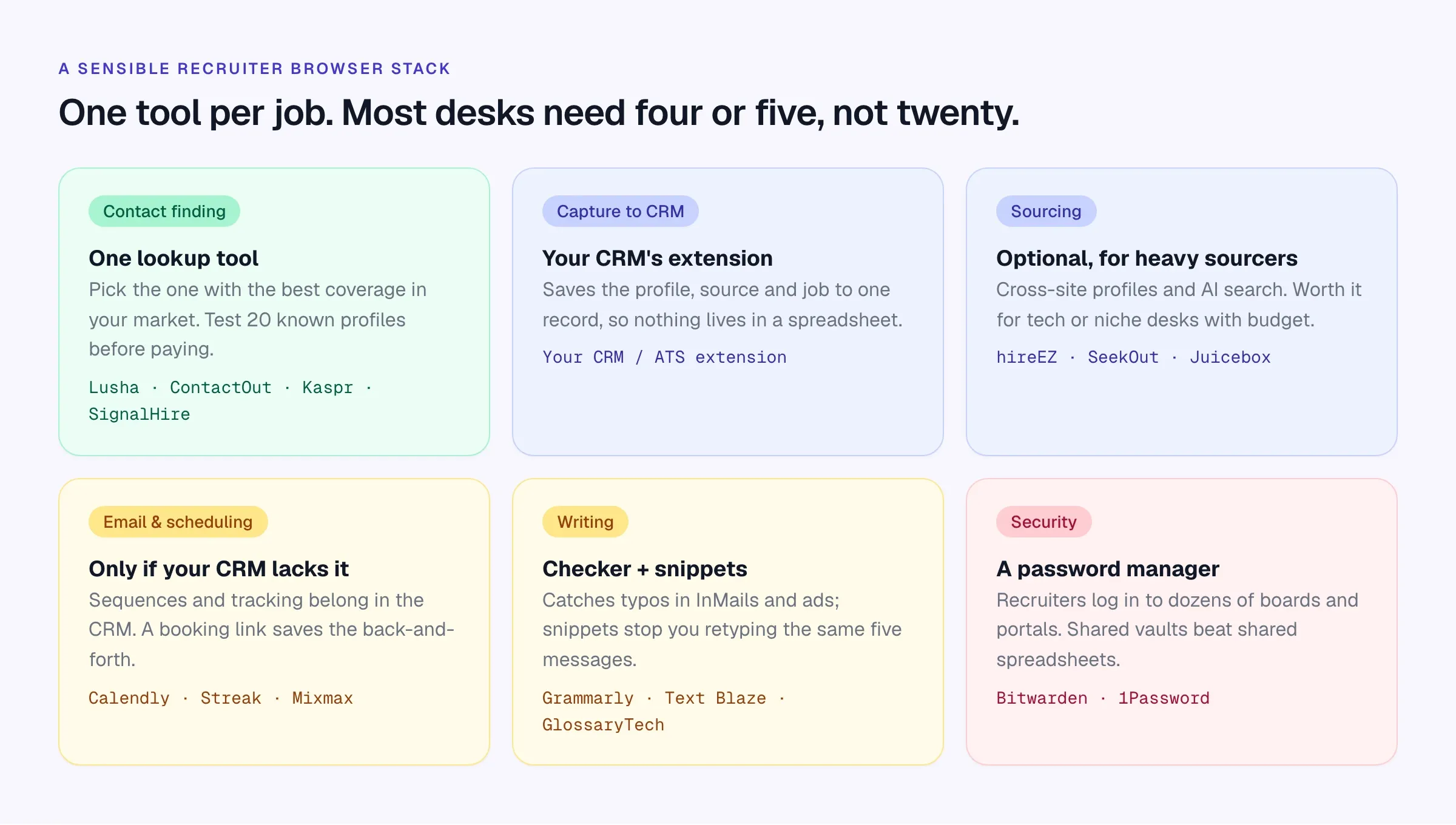 A SENSIBLE RECRUITER BROWSER STACK

One tool per job. Most desks need four or five, not twenty.

Contact finding

One lookup tool

Pick the one with the best coverage in your market. Test 20 known profiles before paying.

Lusha · ContactOut · Kaspr · SignalHire

Capture to CRM

Your CRM's extension

Saves the profile, source and job to one record, so nothing lives in a spreadsheet.

Your CRM / ATS extension

Sourcing

Optional, for heavy sourcers

Cross-site profiles and AI search. Worth it for tech or niche desks with budget.

hireEZ · SeekOut · Juicebox

Email & scheduling

Only if your CRM lacks it

Sequences and tracking belong in the CRM. A booking link saves the back-and-forth.

Calendly · Streak · Mixmax

Writing

Checker + snippets

Catches typos in InMails and ads; snippets stop you retyping the same five messages.

Grammarly · Text Blaze · GlossaryTech

Security

A password manager

Recruiters log in to dozens of boards and portals. Shared vaults beat shared spreadsheets.

Bitwarden · 1Password